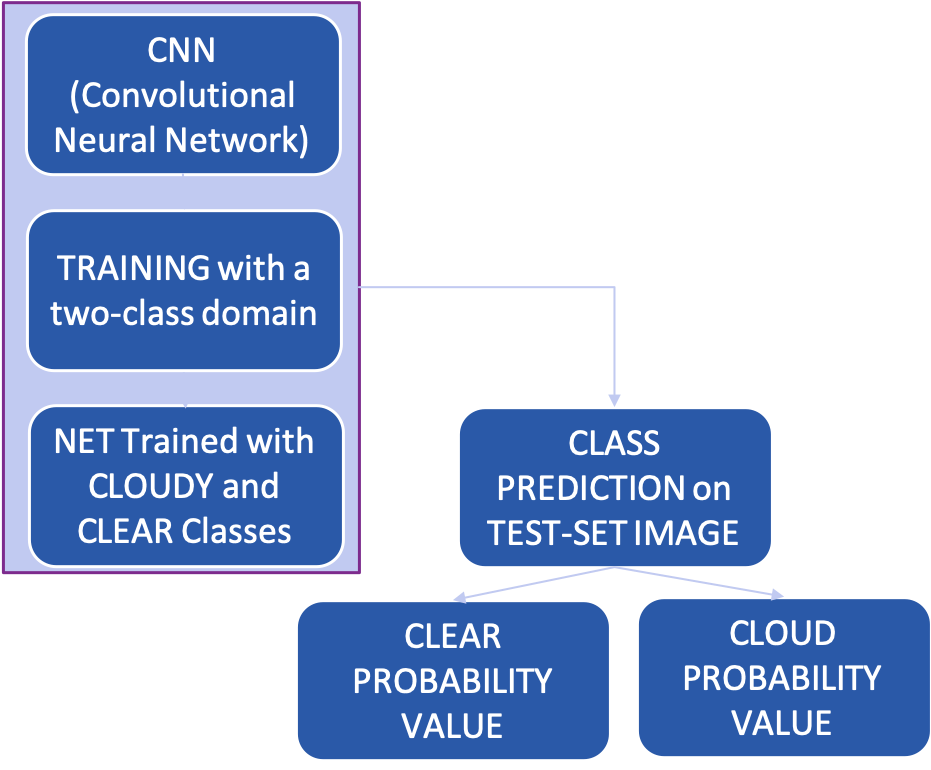 CNN (Convolutional Neural Network)

TRAINING with a two-class domain

NET Trained with CLOUDY and CLEAR Classes

CLASS PREDICTION on TEST-SET IMAGE

CLEAR PROBABILITY VALUE

CLOUD PROBABILITY VALUE